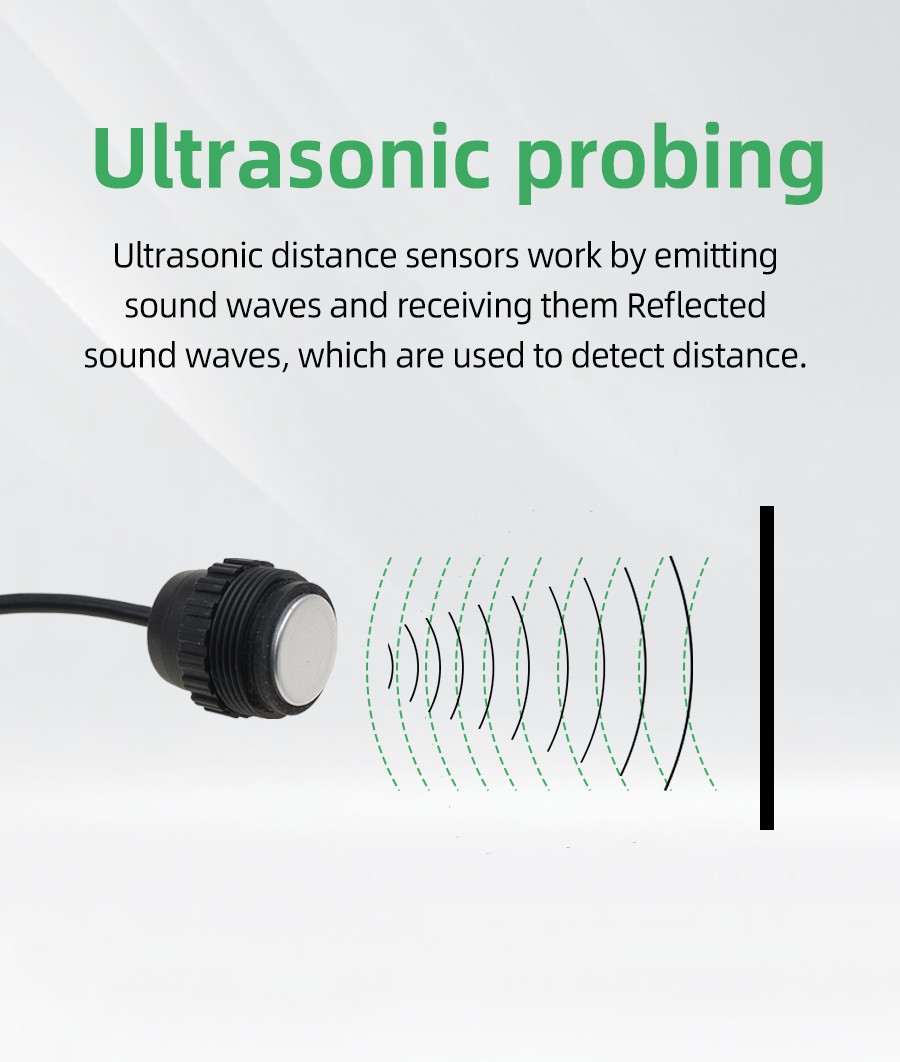 Ultrasonic probing

Ultrasonic distance sensors work by emitting sound waves and receiving them Reflected sound waves, which are used to detect distance.